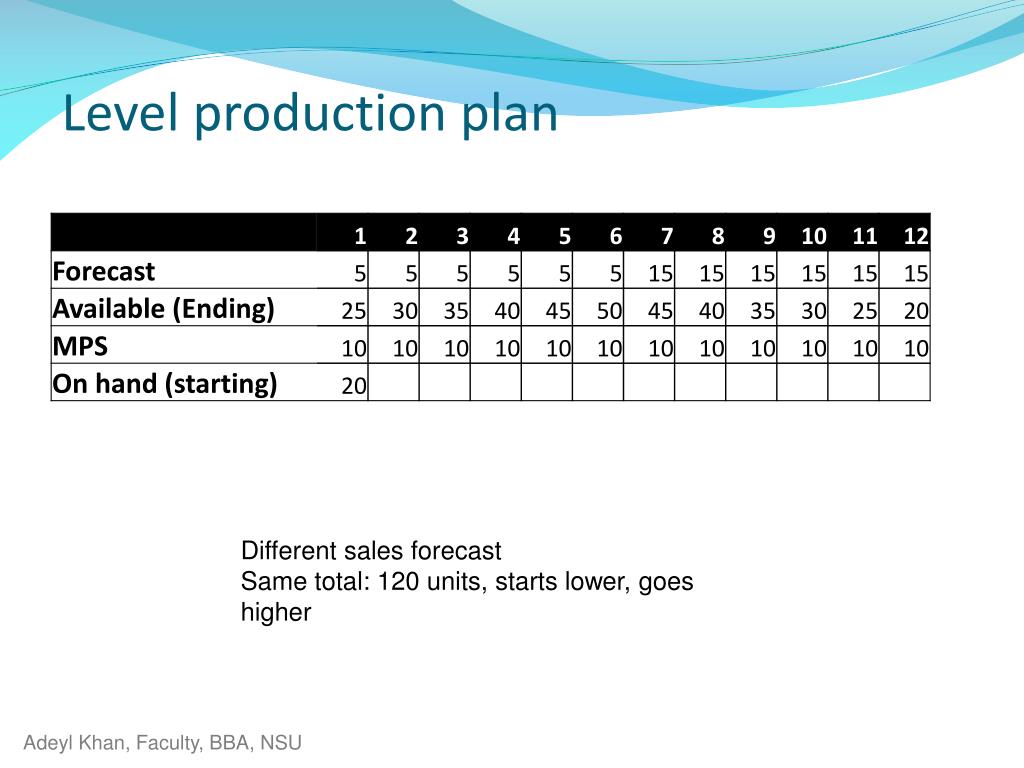 Level production plan

| | 1 | 2 | 3 | 4 | 5 | 6 | 7 | 8 | 9 | 10 | 11 | 12 |
|---|---|---|---|---|---|---|---|---|---|---|---|---|
| Forecast | 5 | 5 | 5 | 5 | 5 | 5 | 15 | 15 | 15 | 15 | 15 | 15 |
| Available (Ending) | 25 | 30 | 35 | 40 | 45 | 50 | 45 | 40 | 35 | 30 | 25 | 20 |
| MPS | 10 | 10 | 10 | 10 | 10 | 10 | 10 | 10 | 10 | 10 | 10 | 10 |
| On hand (starting) | 20 | | | | | | | | | | | |

Different sales forecast
Same total: 120 units, starts lower, goes higher

Adeyl Khan, Faculty, BBA, NSU